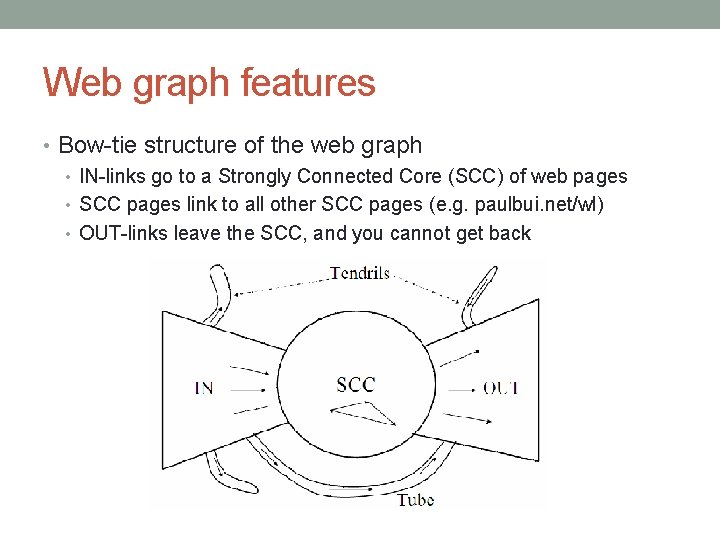 Web graph features

• Bow-tie structure of the web graph
  • IN-links go to a Strongly Connected Core (SCC) of web pages
  • SCC pages link to all other SCC pages (e.g. paulbui.net/wl)
  • OUT-links leave the SCC, and you cannot get back

Tendrils

IN

SCC

OUT

Tube